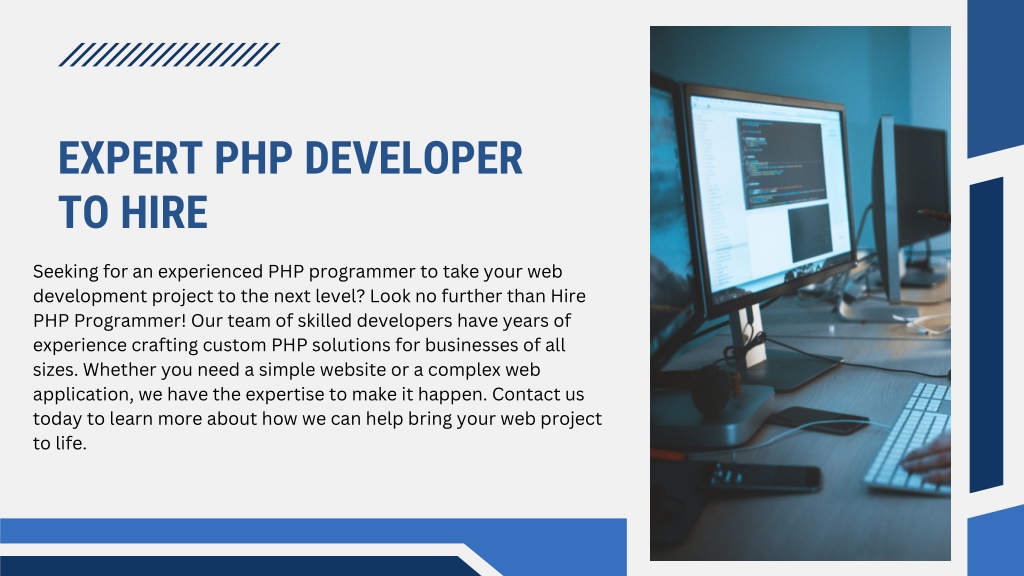 EXPERT PHP DEVELOPER TO HIRE

Seeking for an experienced PHP programmer to take your web development project to the next level? Look no further than Hire PHP Programmer! Our team of skilled developers have years of experience crafting custom PHP solutions for businesses of all sizes. Whether you need a simple website or a complex web application, we have the expertise to make it happen. Contact us today to learn more about how we can help bring your web project to life.